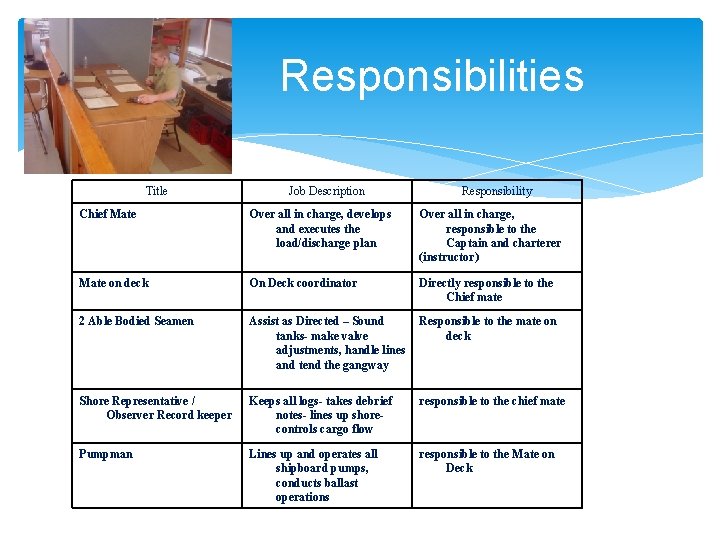 Responsibilities

| Title | Job Description | Responsibility |
|---|---|---|
| Chief Mate | Over all in charge, develops and executes the load/discharge plan | Over all in charge, responsible to the Captain and charterer (instructor) |
| Mate on deck | On Deck coordinator | Directly responsible to the Chief mate |
| 2 Able Bodied Seamen | Assist as Directed – Sound tanks- make valve adjustments, handle lines and tend the gangway | Responsible to the mate on deck |
| Shore Representative / Observer Record keeper | Keeps all logs- takes debrief notes- lines up shore- controls cargo flow | responsible to the chief mate |
| Pumpman | Lines up and operates all shipboard pumps, conducts ballast operations | responsible to the Mate on Deck |